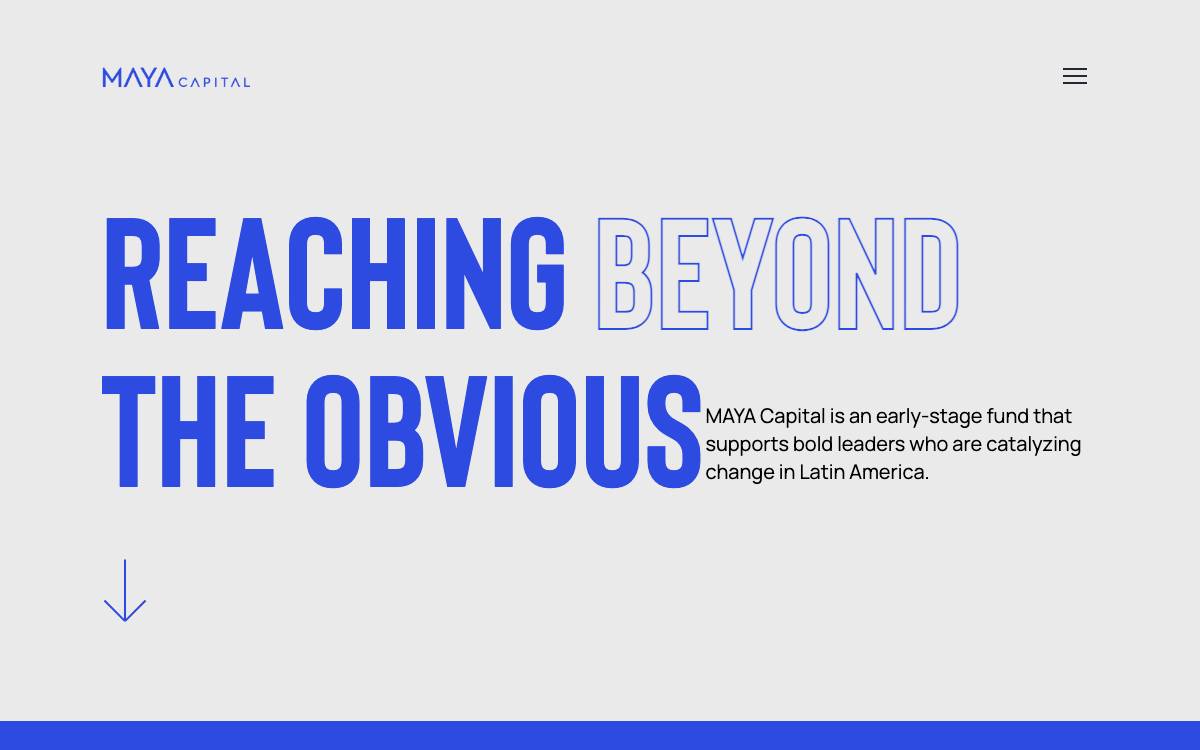 MAYA CAPITAL

REACHING BEYOND THE OBVIOUS

MAYA Capital is an early-stage fund that supports bold leaders who are catalyzing change in Latin America.